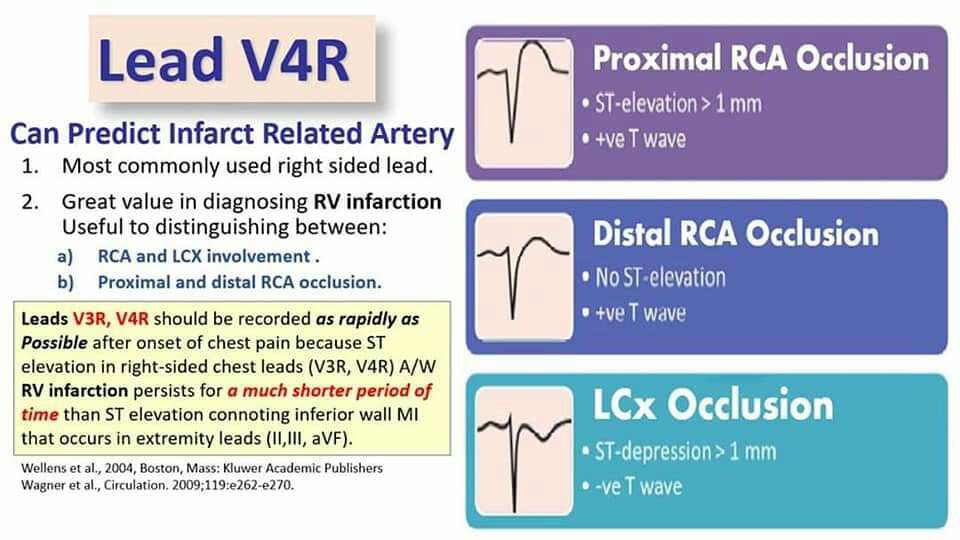 Lead V4R

Can Predict Infarct Related Artery

1. Most commonly used right sided lead.

2. Great value in diagnosing RV infarction
Useful to distinguishing between:

a) RCA and LCX involvement .

b) Proximal and distal RCA occlusion.

Leads V3R, V4R should be recorded as rapidly as Possible after onset of chest pain because ST elevation in right-sided chest leads (V3R, V4R) A/W RV infarction persists for a much shorter period of time than ST elevation connoting inferior wall MI that occurs in extremity leads (II,III, aVF).

Wellens et al., 2004, Boston, Mass: Kluwer Academic Publishers
Wagner et al., Circulation. 2009;119:e262-e270.

Proximal RCA Occlusion
• ST-elevation > 1 mm
• +ve T wave

Distal RCA Occlusion
• No ST-elevation
• +ve T wave

LCx Occlusion
• ST-depression > 1 mm
• -ve T wave